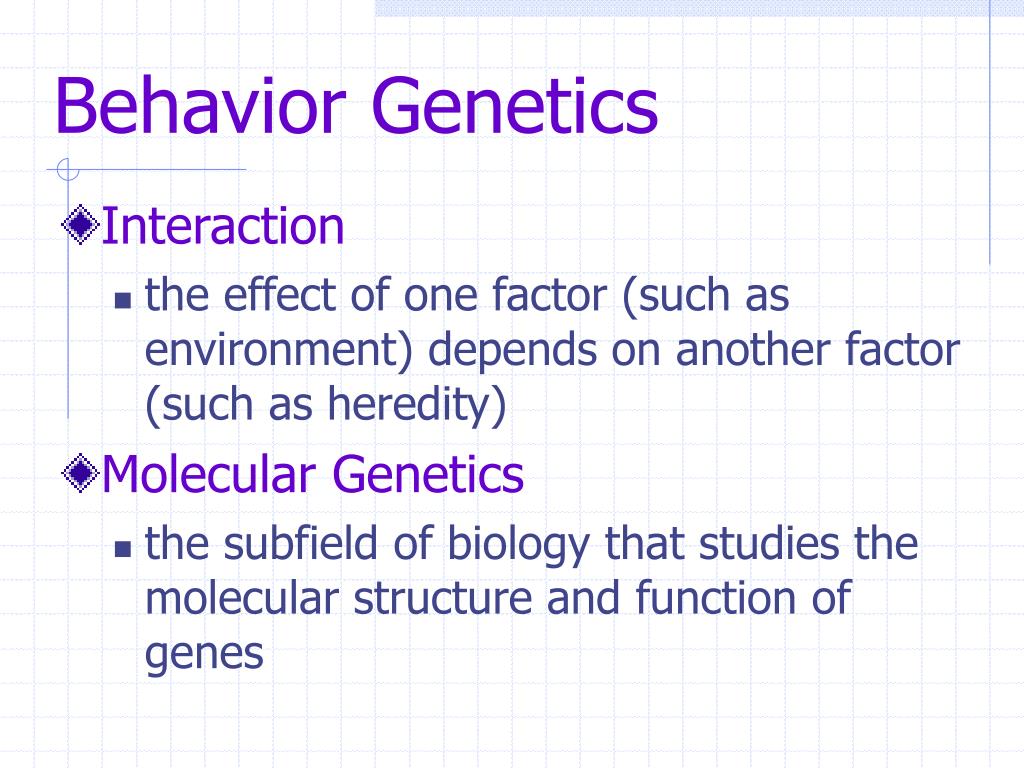 Behavior Genetics

Interaction

the effect of one factor (such as environment) depends on another factor (such as heredity)

Molecular Genetics

the subfield of biology that studies the molecular structure and function of genes